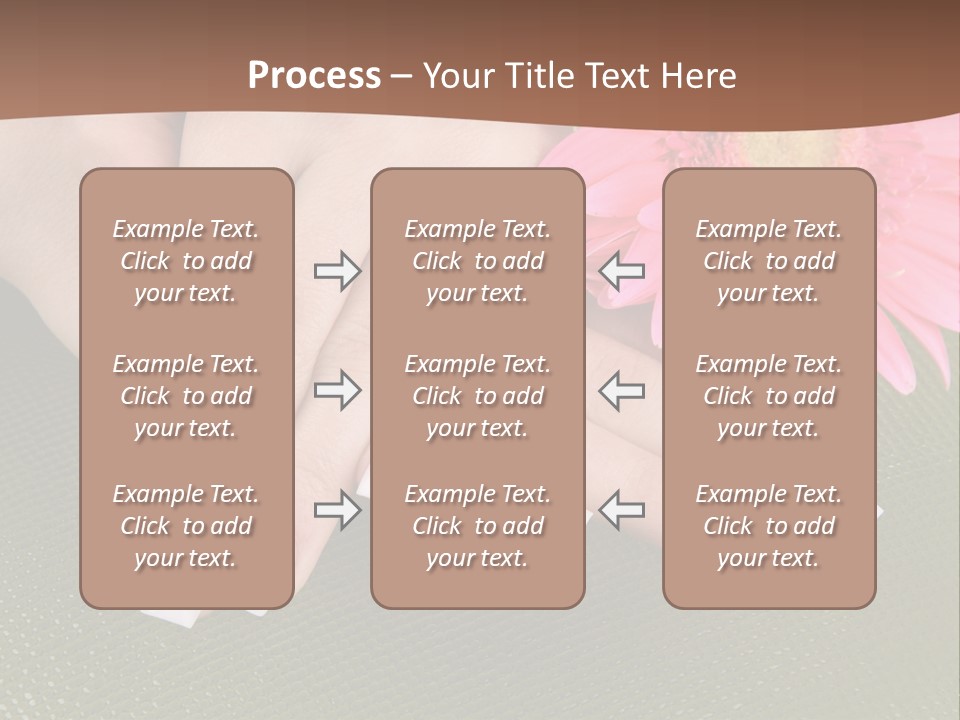 Process – Your Title Text Here

Example Text. Click to add your text.

Example Text. Click to add your text.

Example Text. Click to add your text.

Example Text. Click to add your text.

Example Text. Click to add your text.

Example Text. Click to add your text.

Example Text. Click to add your text.

Example Text. Click to add your text.

Example Text. Click to add your text.